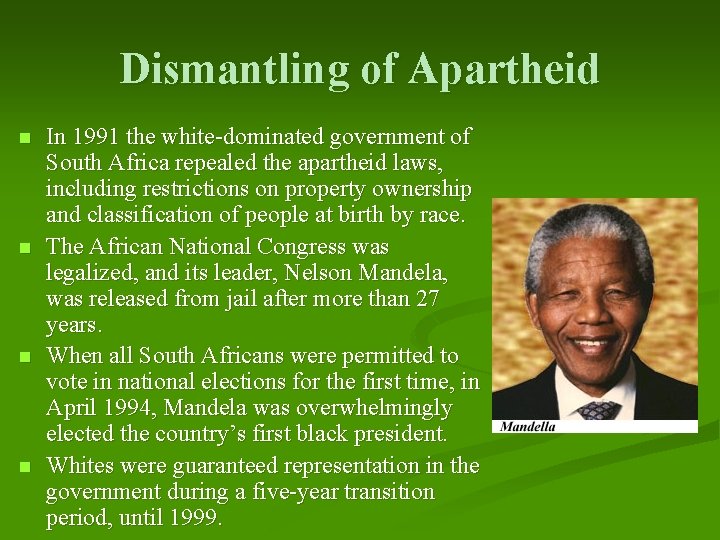 Dismantling of Apartheid

In 1991 the white-dominated government of South Africa repealed the apartheid laws, including restrictions on property ownership and classification of people at birth by race.

The African National Congress was legalized, and its leader, Nelson Mandela, was released from jail after more than 27 years.

When all South Africans were permitted to vote in national elections for the first time, in April 1994, Mandela was overwhelmingly elected the country's first black president.

Whites were guaranteed representation in the government during a five-year transition period, until 1999.

Mandella